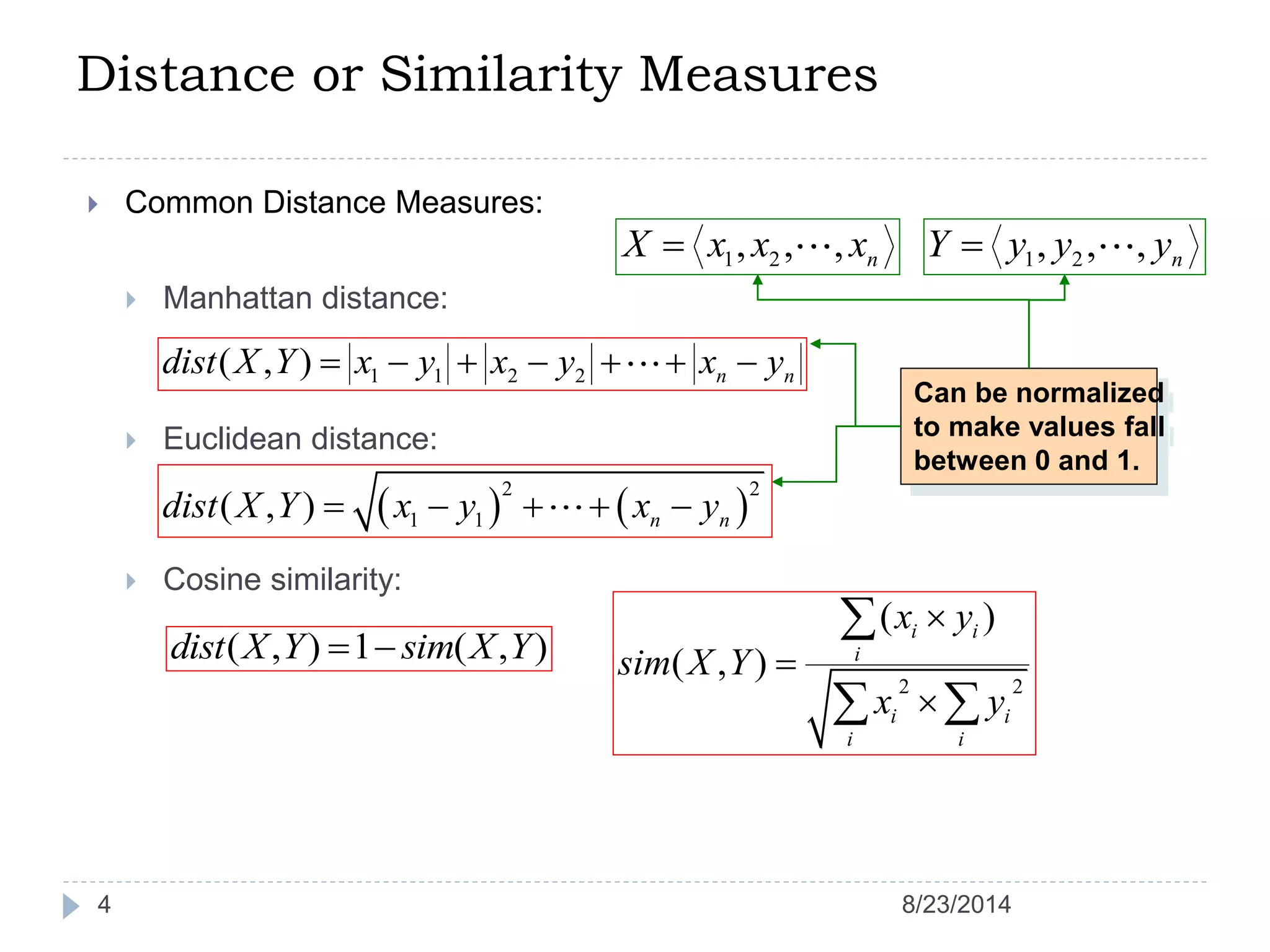 Distance or Similarity Measures

Common Distance Measures:

$X = \langle x_1, x_2, \cdots, x_n \rangle$ $Y = \langle y_1, y_2, \cdots, y_n \rangle$

Manhattan distance:

$dist(X,Y) = |x_1 - y_1| + |x_2 - y_2| + \cdots + |x_n - y_n|$

Can be normalized to make values fall between 0 and 1.

Euclidean distance:

$dist(X,Y) = \sqrt{(x_1 - y_1)^2 + \cdots + (x_n - y_n)^2}$

Cosine similarity:

$dist(X,Y) = 1 - sim(X,Y)$

$sim(X,Y) = \frac{\sum_i (x_i \times y_i)}{\sqrt{\sum_i x_i^2 \times \sum_i y_i^2}}$

4

8/23/2014